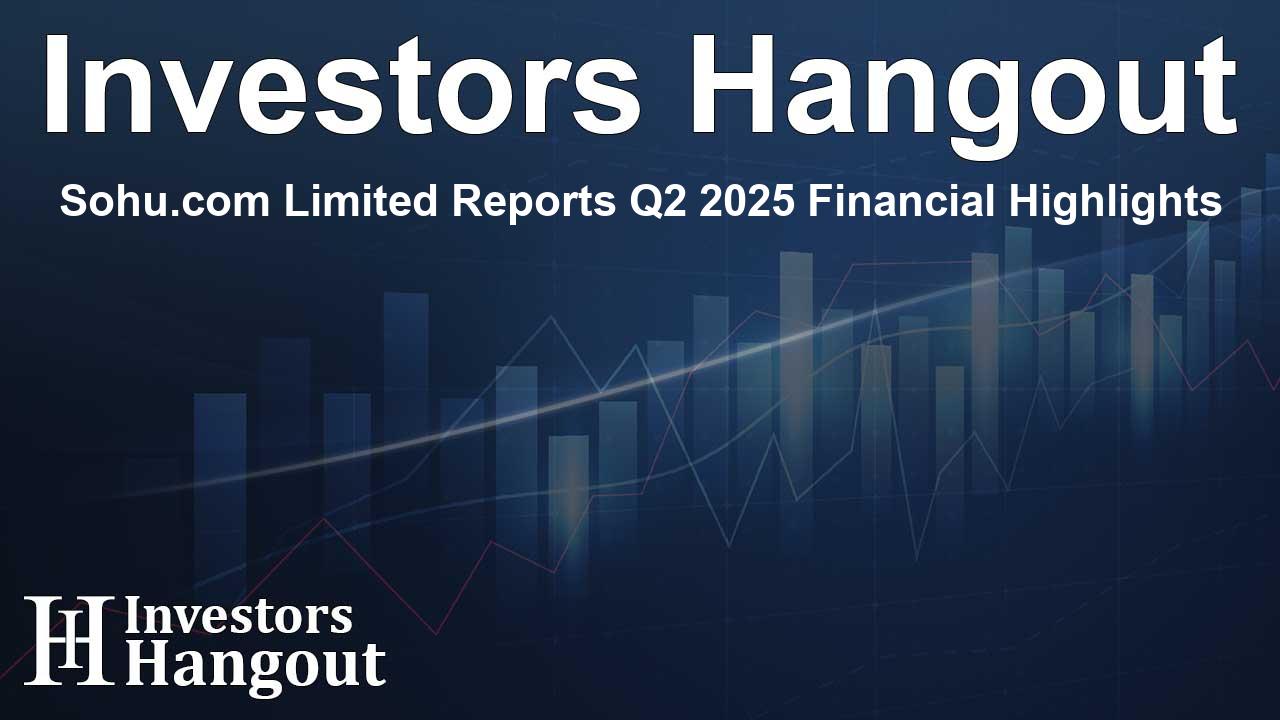 Investors Hangout

Sohu.com Limited Reports Q2 2025 Financial Highlights

IH Investors Hangout